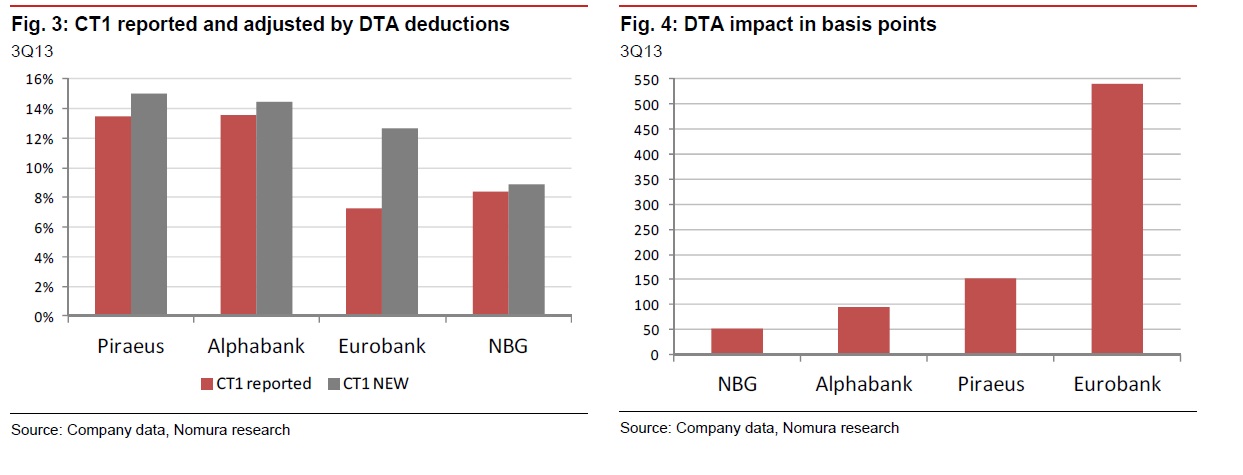 Fig. 3: CT1 reported and adjusted by DTA deductions
3Q13

16%
14%
12%
10%
8%
6%
4%
2%
0%

Piraeus Alphabank Eurobank NBG

CT1 reported CT1 NEW

Source: Company data, Nomura research

Fig. 4: DTA impact in basis points
3Q13

550
500
450
400
350
300
250
200
150
100
50
0

NBG Alphabank Piraeus Eurobank

Source: Company data, Nomura research